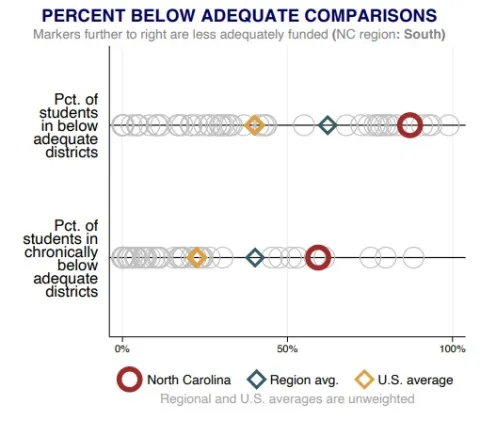 PERCENT BELOW ADEQUATE COMPARISONS
Markers further to right are less adequately funded (NC region: South)

Pct. of students in below adequate districts

Pct. of students in chronically below adequate districts

0%
50%
100%

North Carolina
Region avg.
U.S. average
Regional and U.S. averages are unweighted